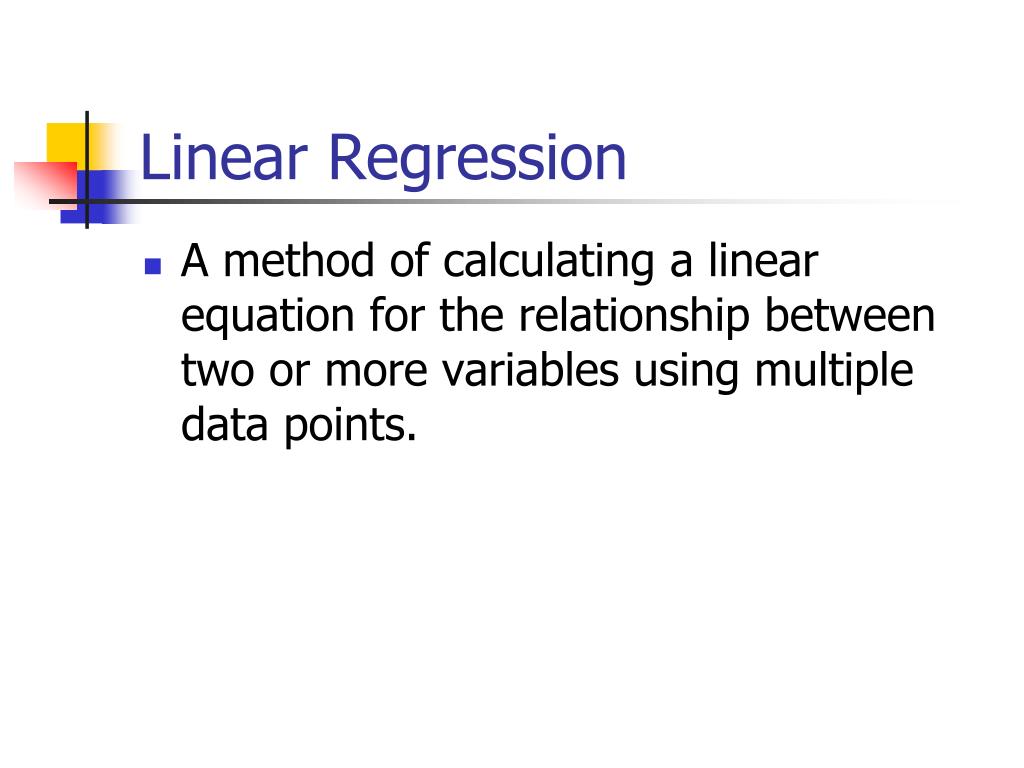 Linear Regression

A method of calculating a linear equation for the relationship between two or more variables using multiple data points.